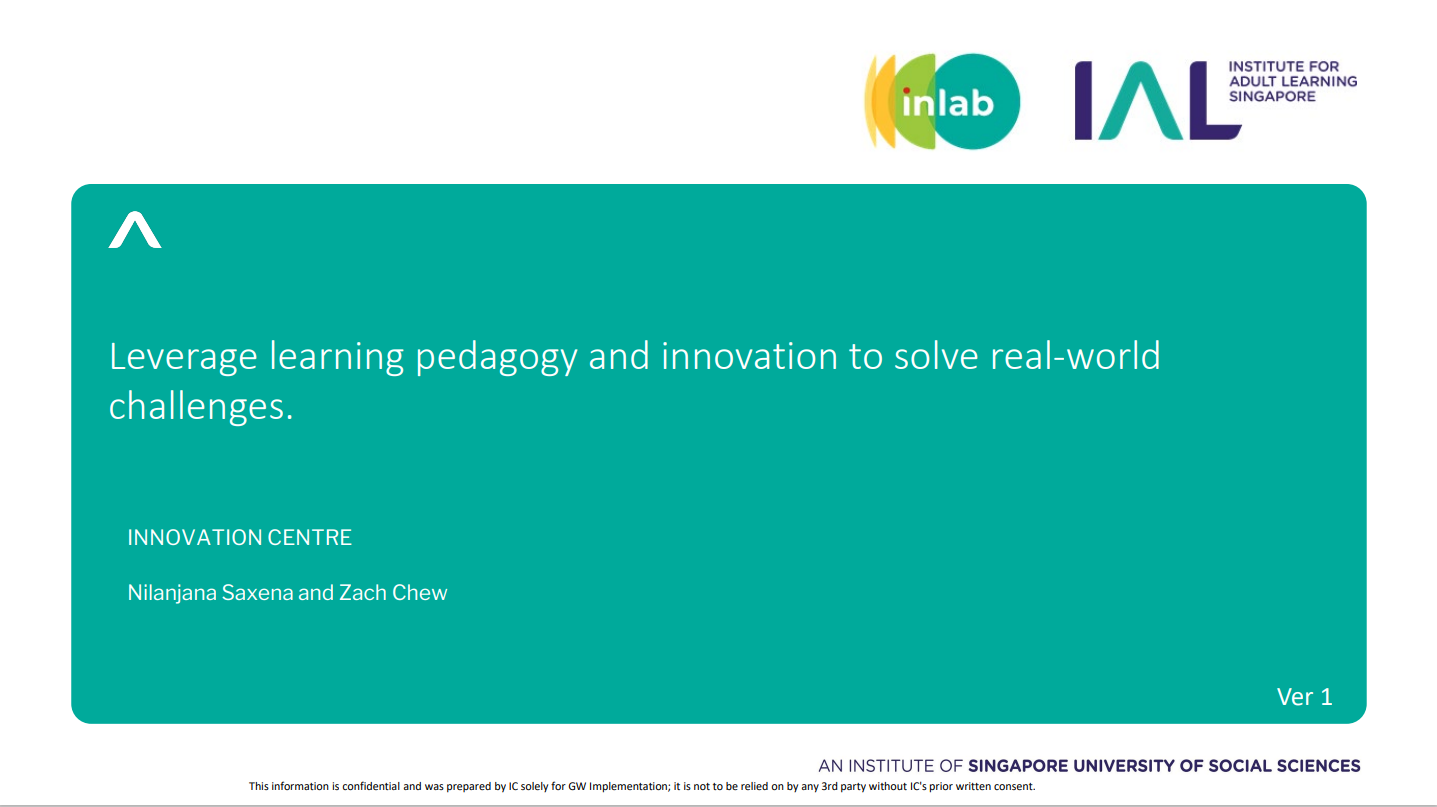 inlab

IAL INSTITUTE FOR ADULT LEARNING SINGAPORE

Leverage learning pedagogy and innovation to solve real-world challenges.

INNOVATION CENTRE

Nilanjana Saxena and Zach Chew

Ver 1

AN INSTITUTE OF SINGAPORE UNIVERSITY OF SOCIAL SCIENCES

This information is confidential and was prepared by IC solely for GW Implementation; it is not to be relied on by any 3rd party without IC's prior written consent.